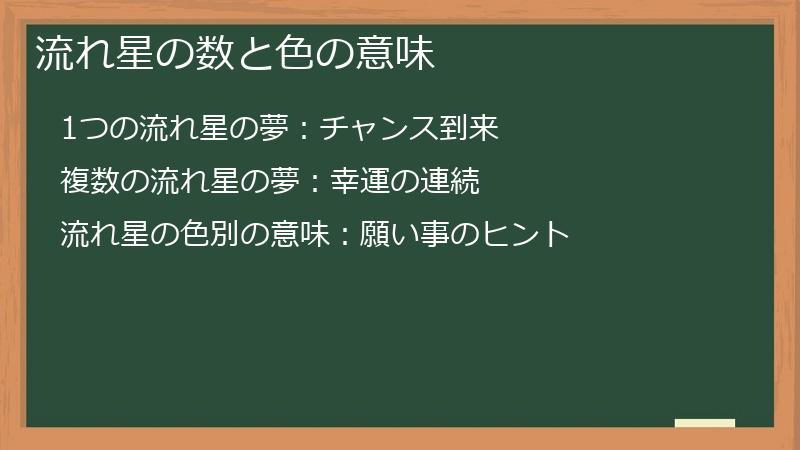 流れ星の数と色の意味

1つの流れ星の夢：チャンス到来

複数の流れ星の夢：幸運の連続

流れ星の色別の意味：願い事のヒント